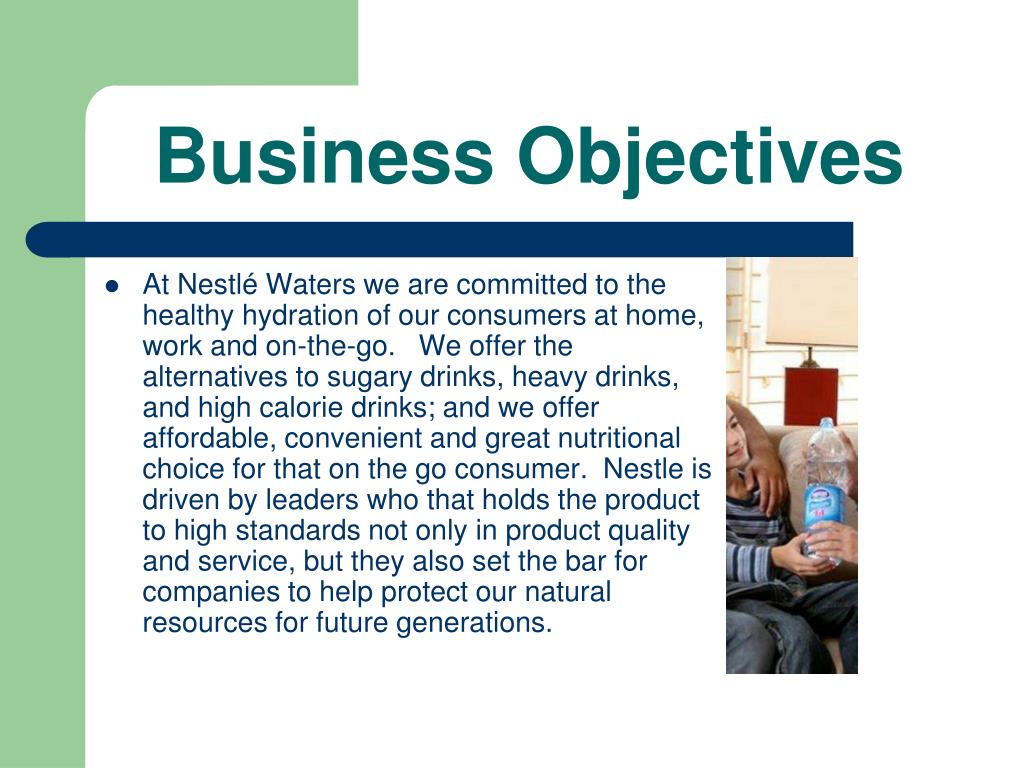 Business Objectives

- At Nestlé Waters we are committed to the healthy hydration of our consumers at home, work and on-the-go. We offer the alternatives to sugary drinks, heavy drinks, and high calorie drinks; and we offer affordable, convenient and great nutritional choice for that on the go consumer. Nestle is driven by leaders who that holds the product to high standards not only in product quality and service, but they also set the bar for companies to help protect our natural resources for future generations.